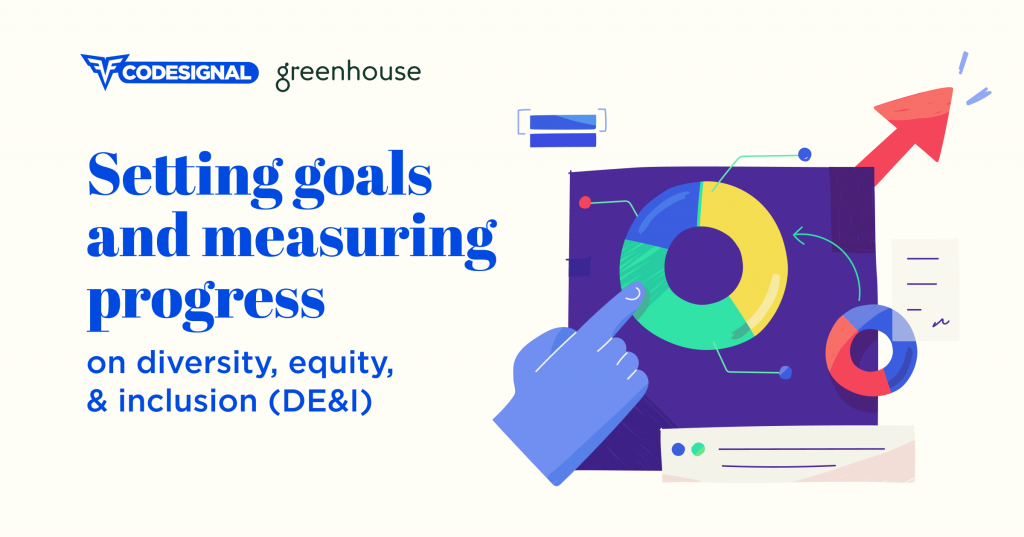 CODESIGNAL greenhouse

Setting goals and measuring progress

on diversity, equity, & inclusion (DE&I)